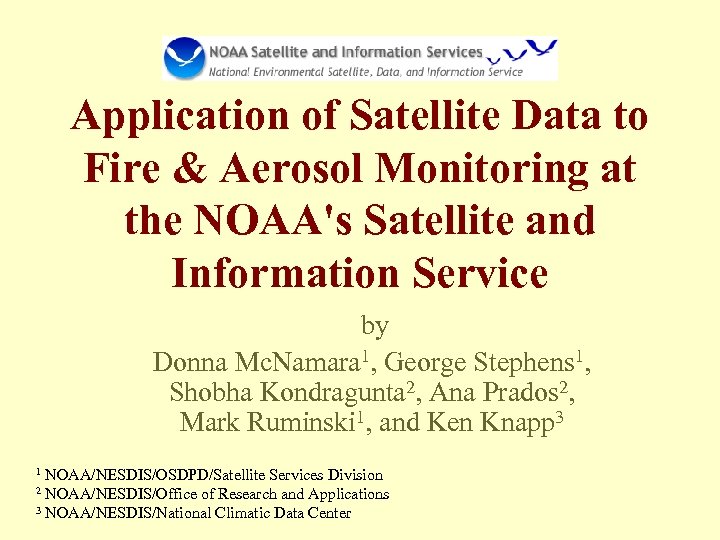 NOAA Satellite and Information Services
National Environmental Satellite, Data, and Information Service

Application of Satellite Data to Fire & Aerosol Monitoring at the NOAA's Satellite and Information Service

by

Donna McNamara$^1$, George Stephens$^1$, Shobha Kondragunta$^2$, Ana Prados$^2$, Mark Ruminski$^1$, and Ken Knapp$^3$

$^1$ NOAA/NESDIS/OSDPD/Satellite Services Division
$^2$ NOAA/NESDIS/Office of Research and Applications
$^3$ NOAA/NESDIS/National Climatic Data Center